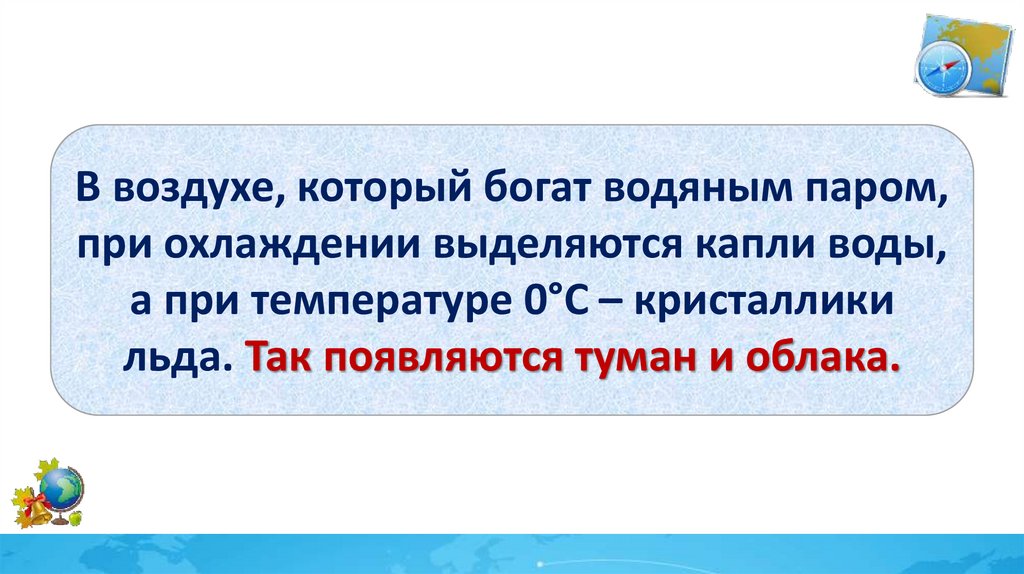 В воздухе, который богат водяным паром, при охлаждении выделяются капли воды, а при температуре 0°C – кристаллики льда. Так появляются туман и облака.